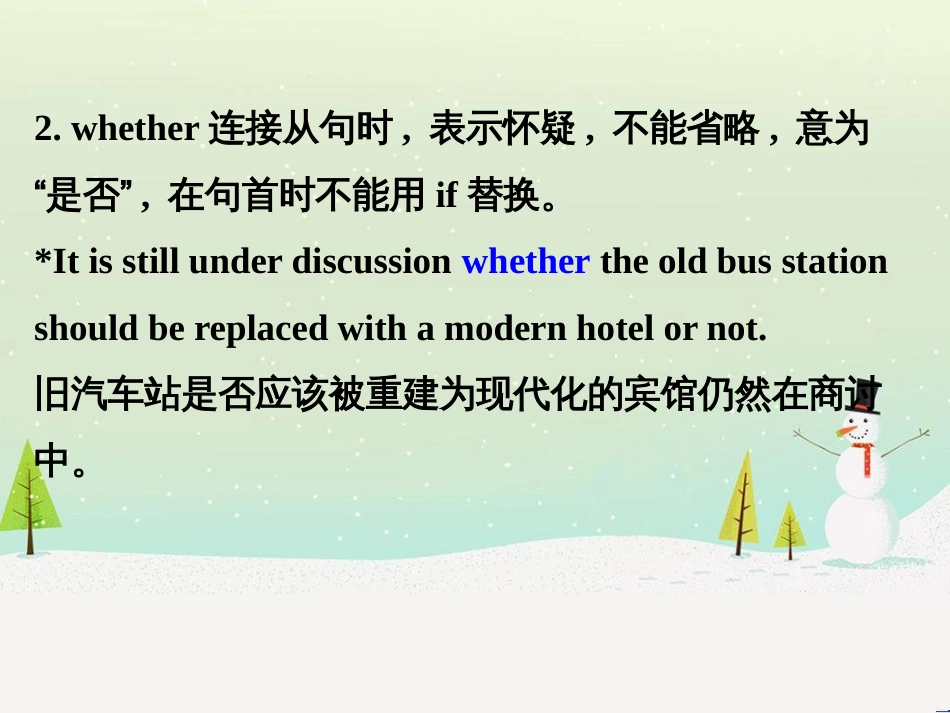 2. whether 连接从句时，表示怀疑，不能省略，意为“是否”，在句首时不能用 if 替换。

*It is still under discussion whether the old bus station should be replaced with a modern hotel or not.

旧汽车站是否应该被重建为现代化的宾馆仍然在商讨中。